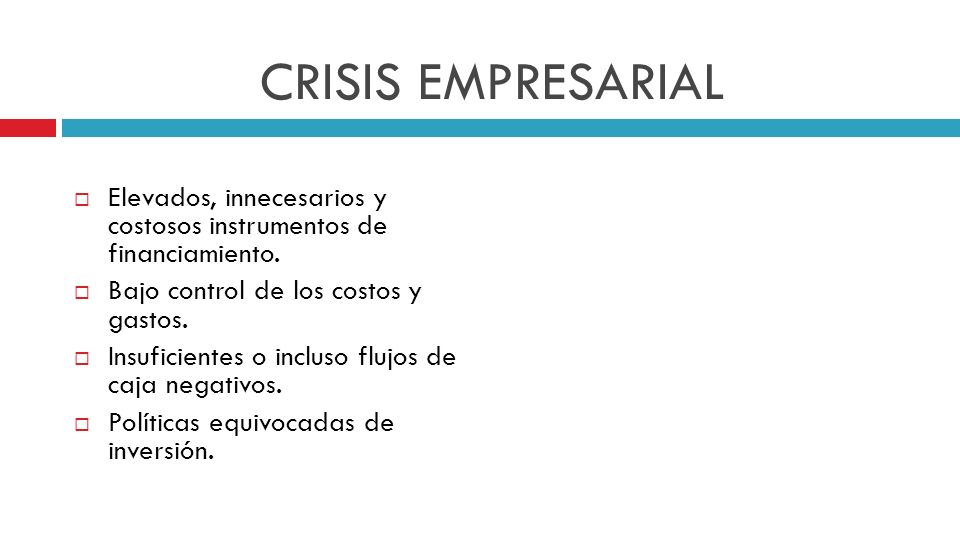 CRISIS EMPRESARIAL

- Elevados, innecesarios y costosos instrumentos de financiamiento.
- Bajo control de los costos y gastos.
- Insuficientes o incluso flujos de caja negativos.
- Políticas equivocadas de inversión.